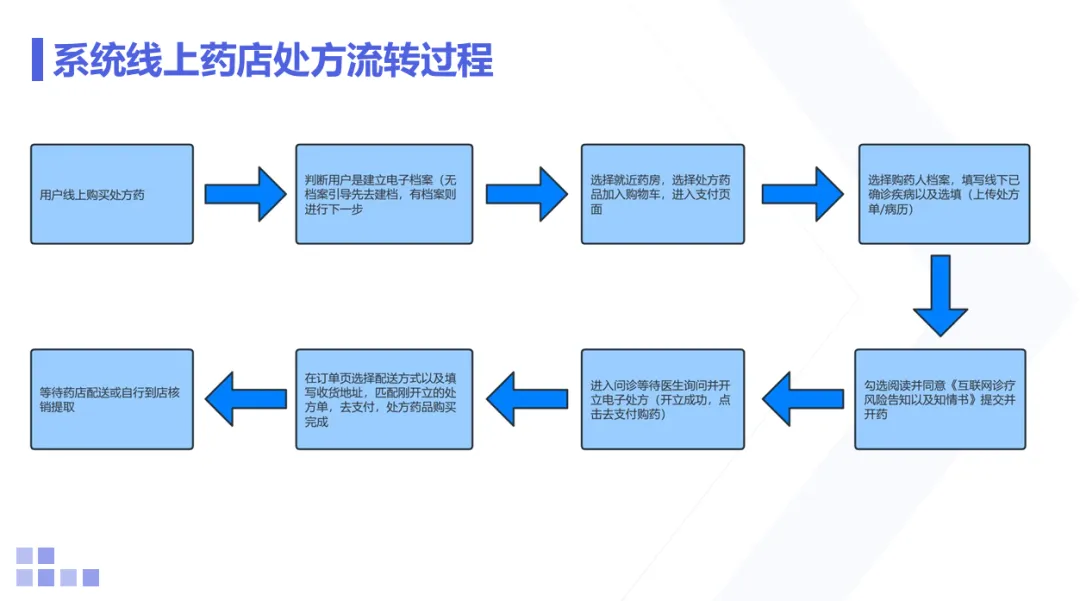 系统线上药店处方流转过程

用户线上购买处方药

判断用户是建立电子档案（无档案引导先去建档，有档案则进行下一步

选择就近药房，选择处方药品加入购物车，进入支付页面

选择购药人档案，填写线下已确诊疾病以及选填（上传处方单/病历）

勾选阅读并同意《互联网诊疗风险告知以及知情书》提交并开药

进入问诊等待医生询问并开立电子处方（开立成功，点击去支付购药）

在订单页选择配送方式以及填写收货地址，匹配刚开立的处方单，去支付，处方药品购买完成

等待药店配送或自行到店核销提取